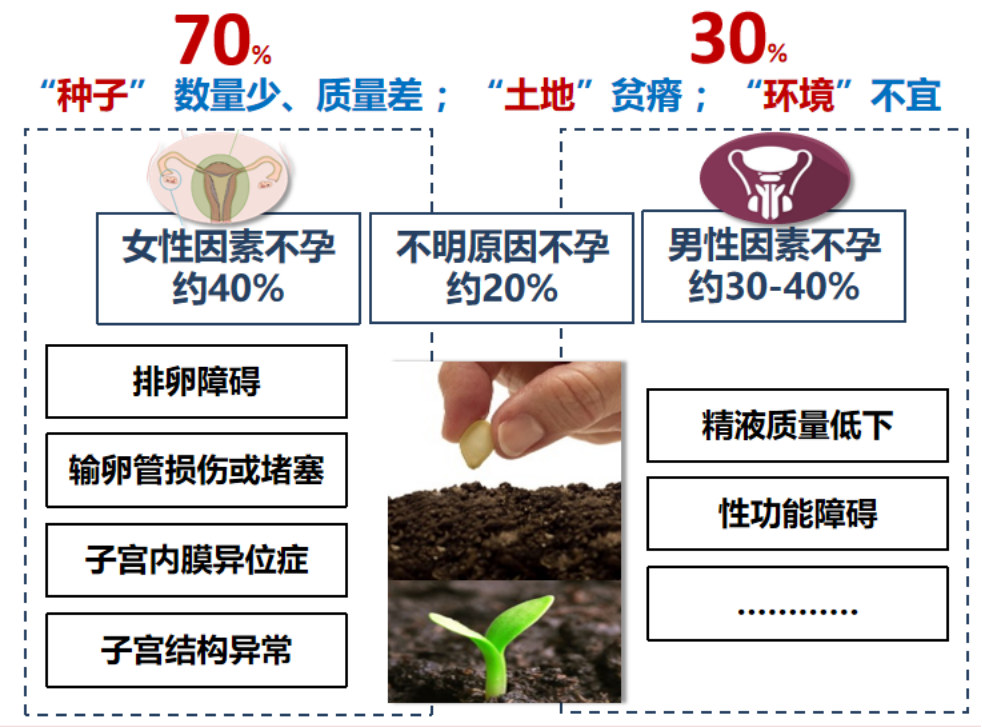 70%

30%

“种子” 数量少、质量差； “土地”贫瘠； “环境”不宜

女性因素不孕
约40%

不明原因不孕
约20%

男性因素不孕
约30-40%

排卵障碍

输卵管损伤或堵塞

子宫内膜异位症

子宫结构异常

精液质量低下

性功能障碍

…………